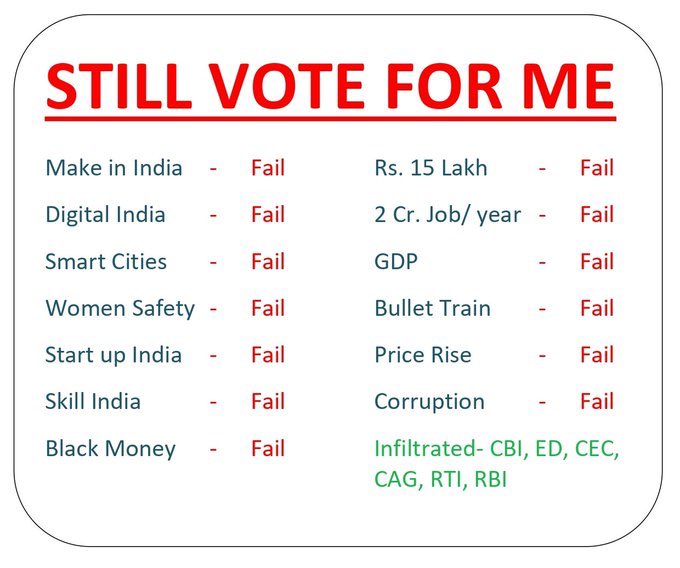 STILL VOTE FOR ME

Make in India - Fail
Digital India - Fail
Smart Cities - Fail
Women Safety - Fail
Start up India - Fail
Skill India - Fail
Black Money - Fail

Rs. 15 Lakh - Fail
2 Cr. Job/ year - Fail
GDP - Fail
Bullet Train - Fail
Price Rise - Fail
Corruption - Fail
Infiltrated- CBI, ED, CEC, CAG, RTI, RBI